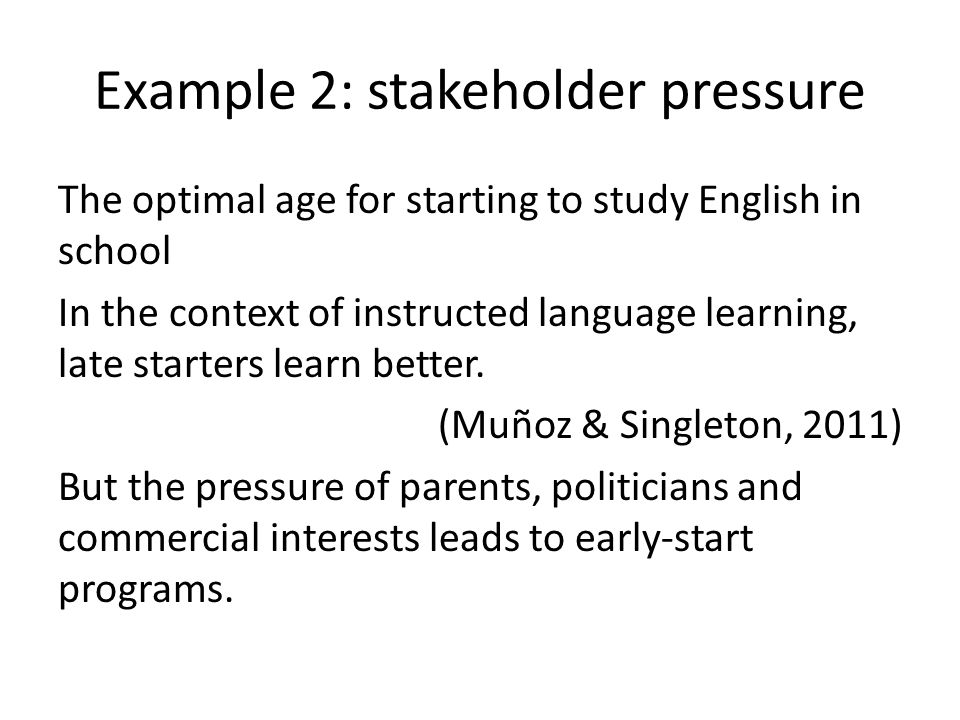 Example 2: stakeholder pressure

The optimal age for starting to study English in school

In the context of instructed language learning, late starters learn better.

(Muñoz & Singleton, 2011)

But the pressure of parents, politicians and commercial interests leads to early-start programs.